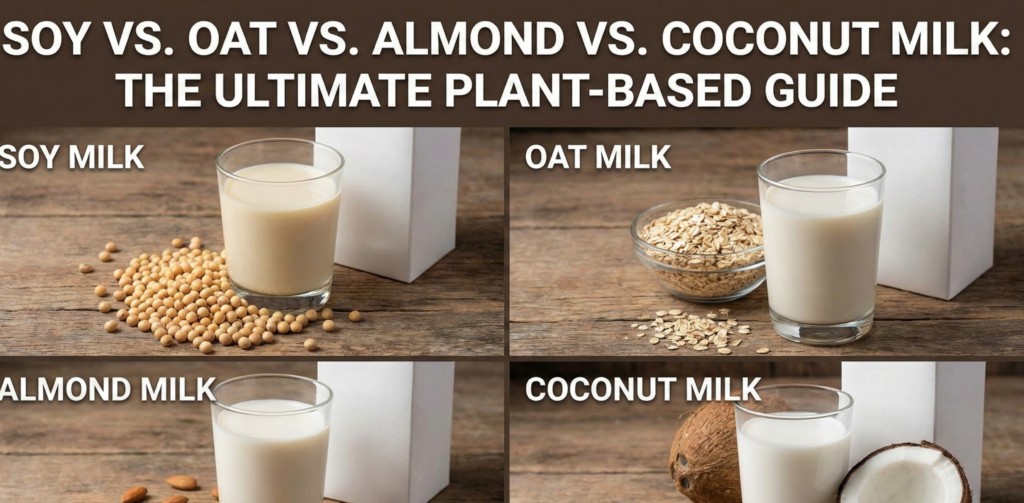 SOY VS. OAT VS. ALMOND VS. COCONUT MILK: THE ULTIMATE PLANT-BASED GUIDE

SOY MILK

OAT MILK

ALMOND MILK

COCONUT MILK